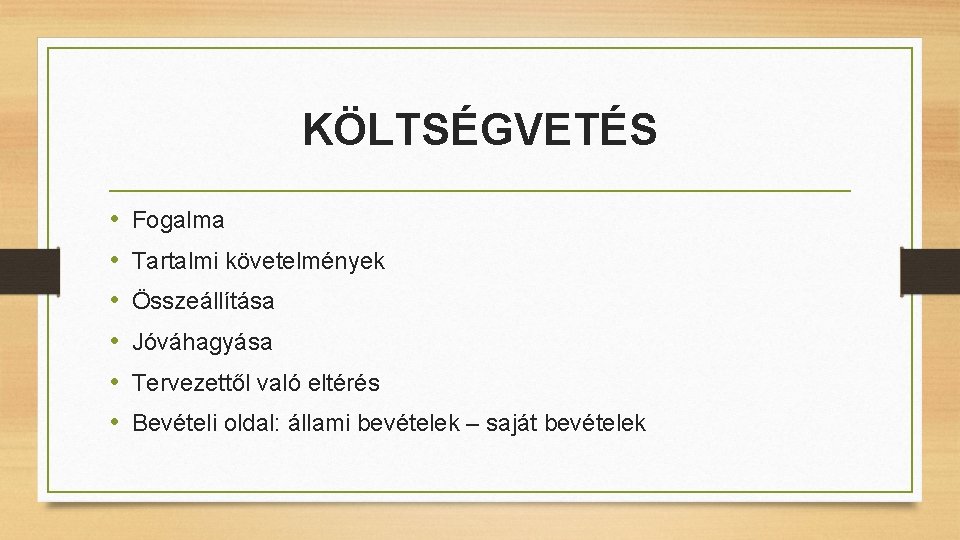 KÖLTSÉGVETÉS

• Fogalma
• Tartalmi követelmények
• Összeállítása
• Jóváhagyása
• Tervezettől való eltérés
• Bevételi oldal: állami bevételek – saját bevételek